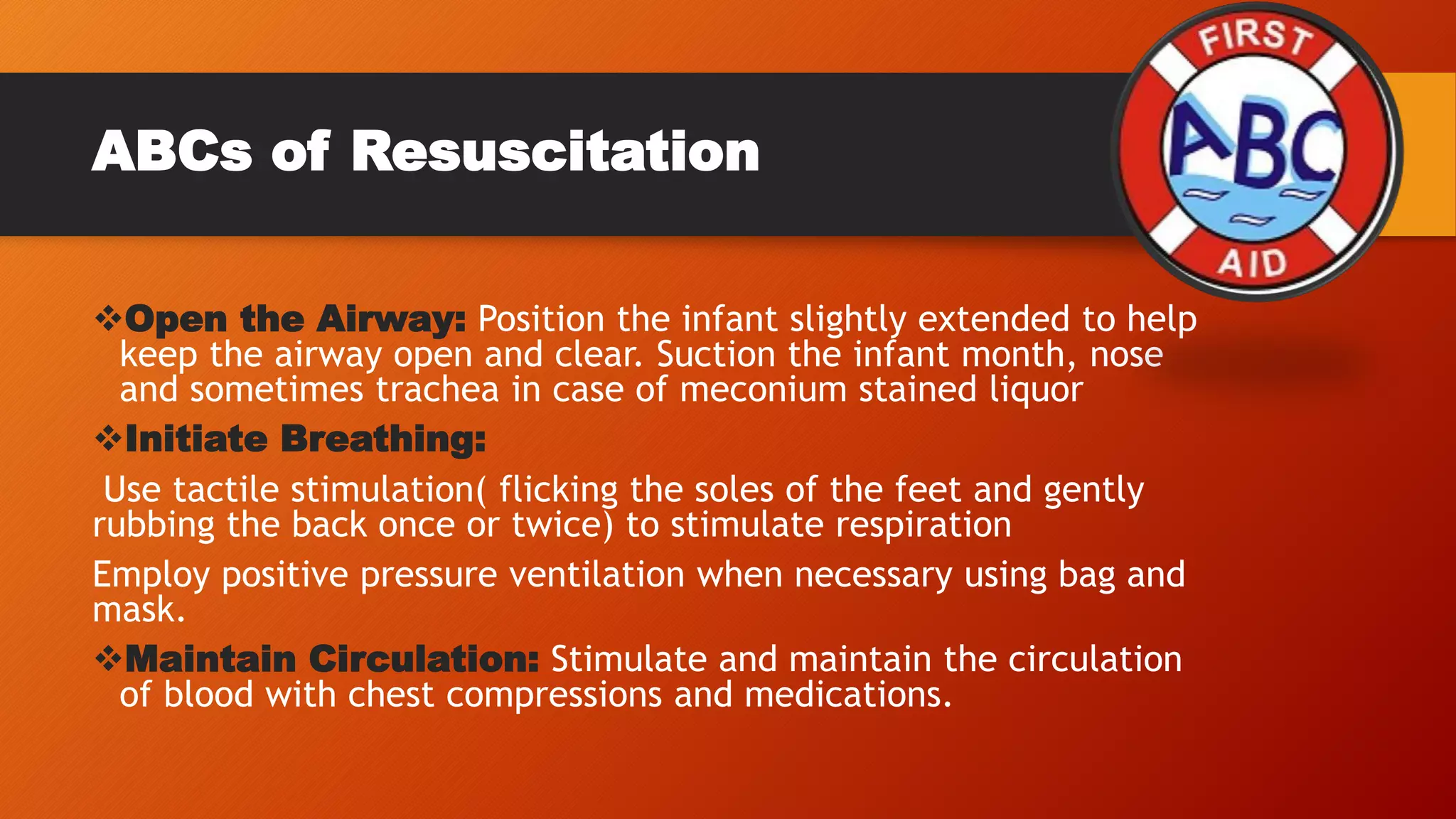 ABCs of Resuscitation

FIRST
ABC
AID

❖Open the Airway: Position the infant slightly extended to help keep the airway open and clear. Suction the infant month, nose and sometimes trachea in case of meconium stained liquor

❖Initiate Breathing:

Use tactile stimulation( flicking the soles of the feet and gently rubbing the back once or twice) to stimulate respiration

Employ positive pressure ventilation when necessary using bag and mask.

❖Maintain Circulation: Stimulate and maintain the circulation of blood with chest compressions and medications.